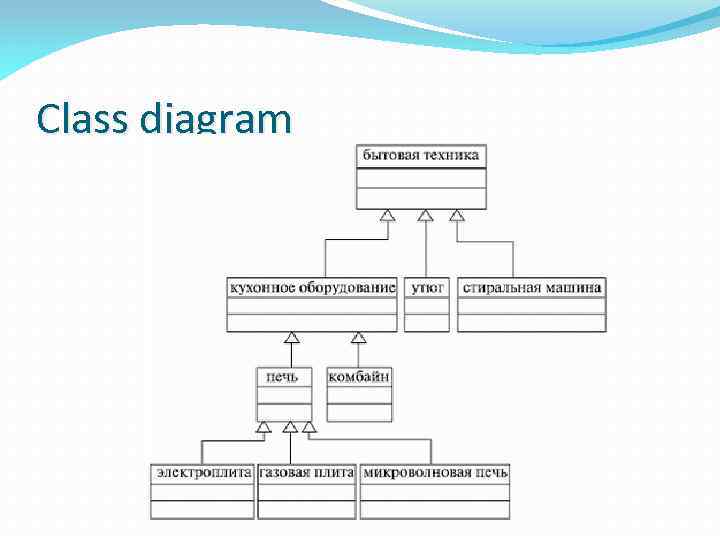 Class diagram

бытовая техника

кухонное оборудование

утюг

стиральная машина

печь

комбайн

электроплита

газовая плита

микроволновая печь